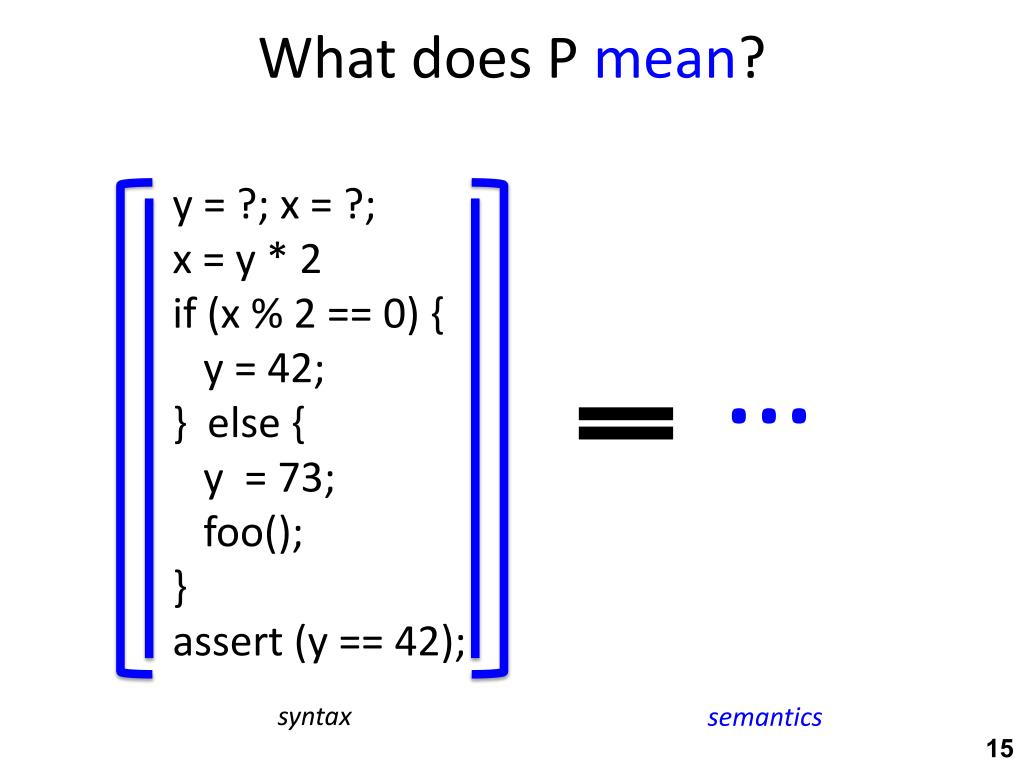 What does P mean?

y = ?; x = ?;
x = y * 2
if (x % 2 == 0) {
  y = 42;
} else {
  y = 73;
  foo();
}
assert (y == 42);

= ...

syntax

semantics

15